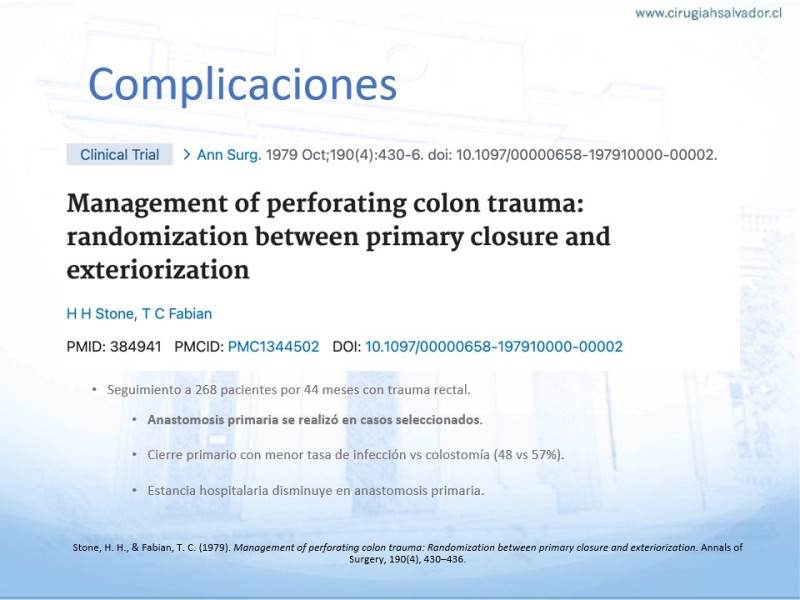 www.cirugiahsalvador.cl

Complicaciones

Clinical Trial > Ann Surg. 1979 Oct;190(4):430-6. doi: 10.1097/00000658-197910000-00002.

Management of perforating colon trauma: randomization between primary closure and exteriorization

H H Stone, T C Fabian

PMID: 384941 PMCID: PMC1344502 DOI: 10.1097/00000658-197910000-00002

• Seguimiento a 268 pacientes por 44 meses con trauma rectal.

• Anastomosis primaria se realizó en casos seleccionados.

• Cierre primario con menor tasa de infección vs colostomía (48 vs 57%).

• Estancia hospitalaria disminuye en anastomosis primaria.

Stone, H. H., & Fabian, T. C. (1979). Management of perforating colon trauma: Randomization between primary closure and exteriorization. Annals of Surgery, 190(4), 430–436.